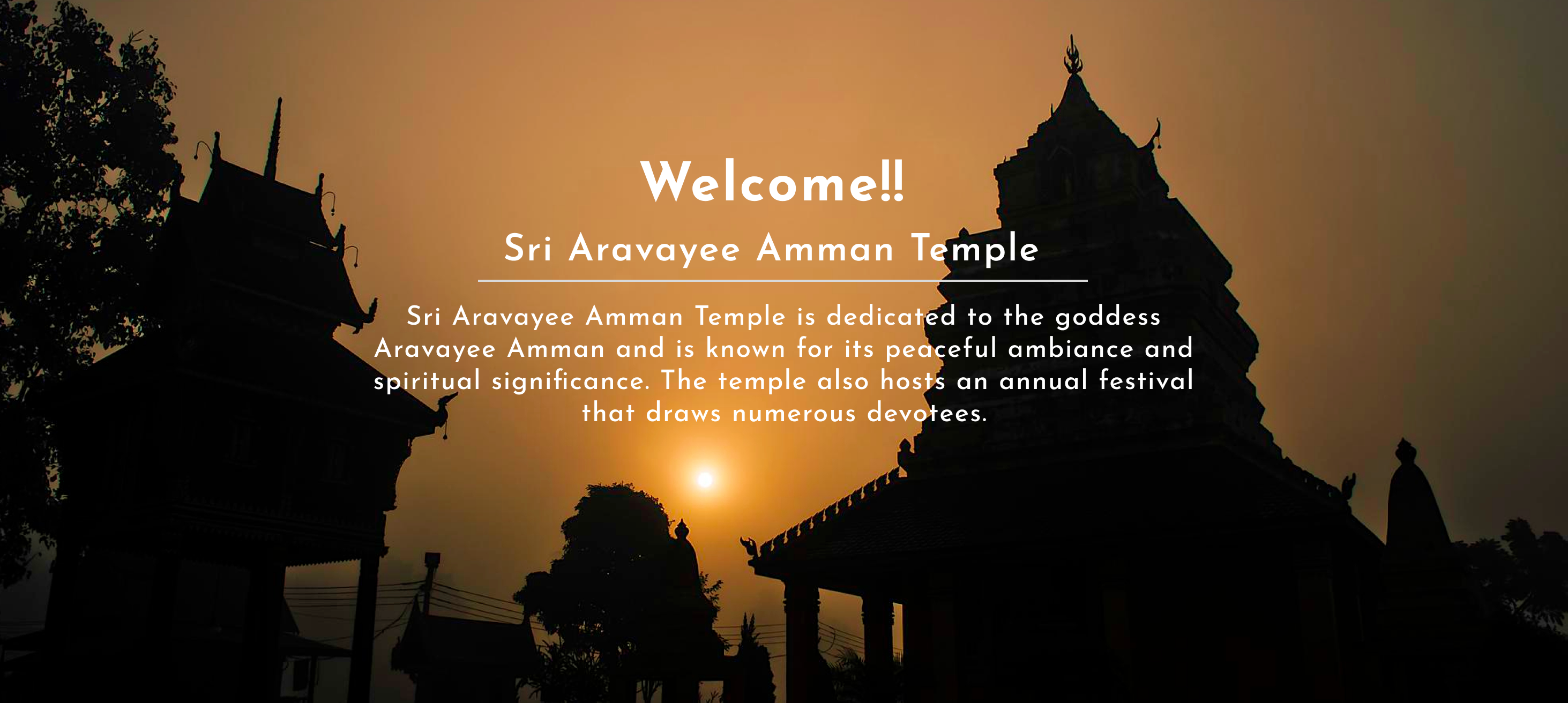 Welcome!!

Sri Aravayee Amman Temple

Sri Aravayee Amman Temple is dedicated to the goddess Aravayee Amman and is known for its peaceful ambiance and spiritual significance. The temple also hosts an annual festival that draws numerous devotees.